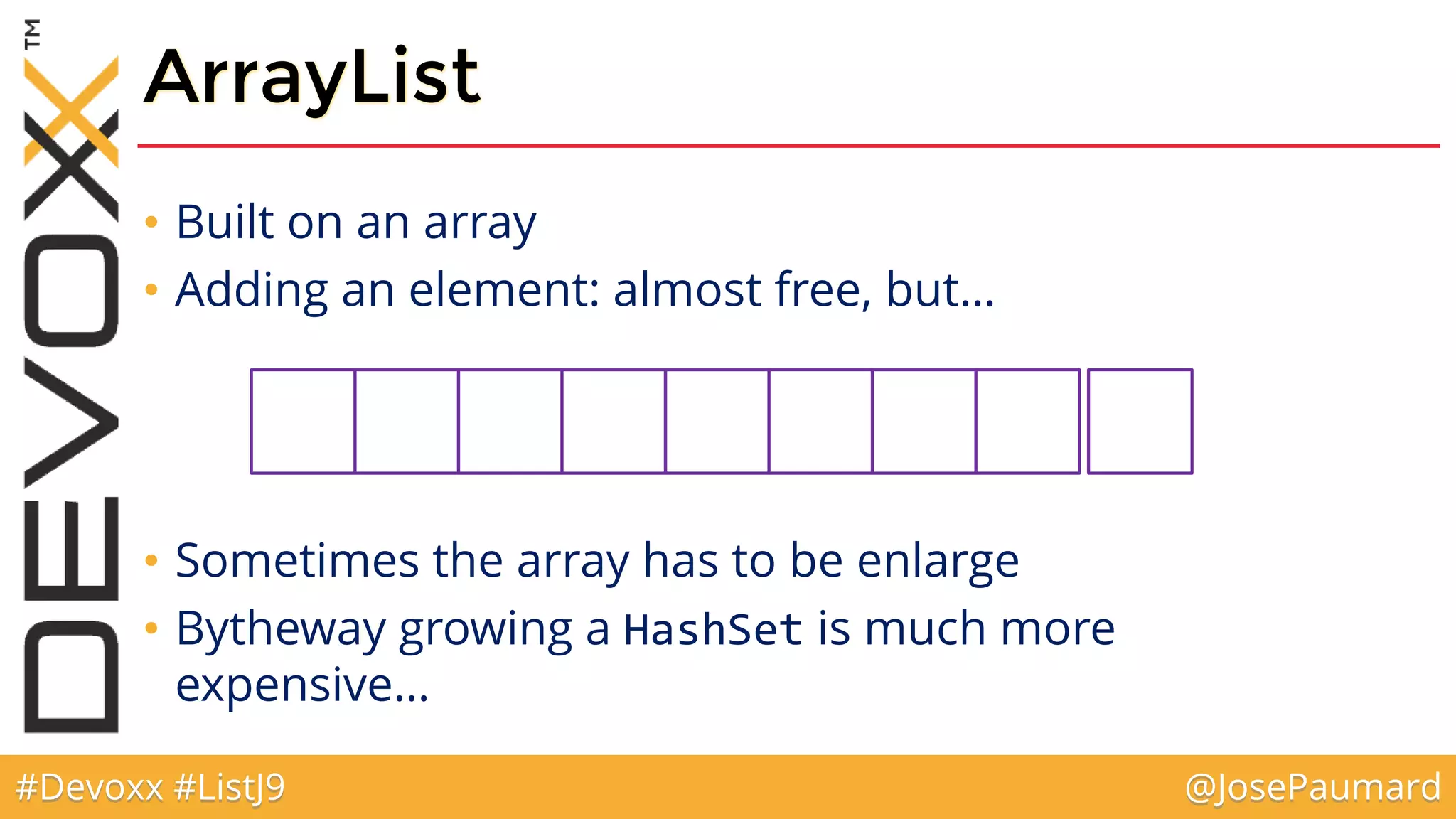 DEVOXX™

ArrayList

• Built on an array
• Adding an element: almost free, but…

• Sometimes the array has to be enlarge
• Bytheway growing a HashSet is much more expensive…

#Devoxx #ListJ9

@JosePaumard